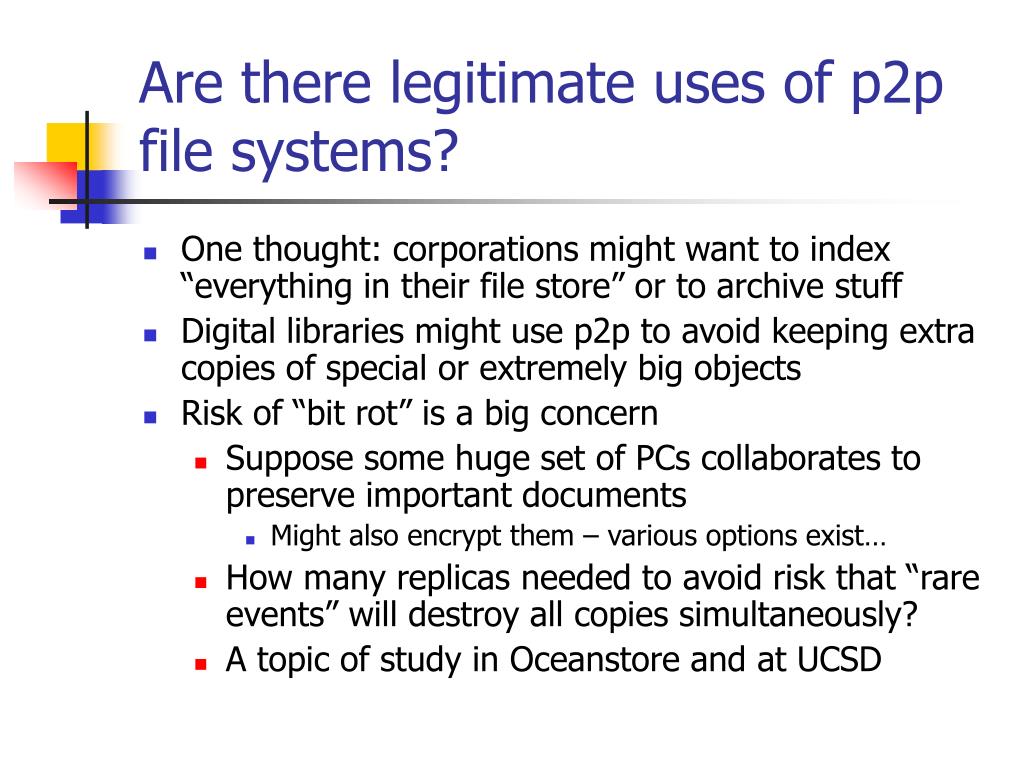 Are there legitimate uses of p2p file systems?

- One thought: corporations might want to index “everything in their file store” or to archive stuff
- Digital libraries might use p2p to avoid keeping extra copies of special or extremely big objects
- Risk of “bit rot” is a big concern
  - Suppose some huge set of PCs collaborates to preserve important documents
    - Might also encrypt them – various options exist…
  - How many replicas needed to avoid risk that “rare events” will destroy all copies simultaneously?
  - A topic of study in Oceanstore and at UCSD